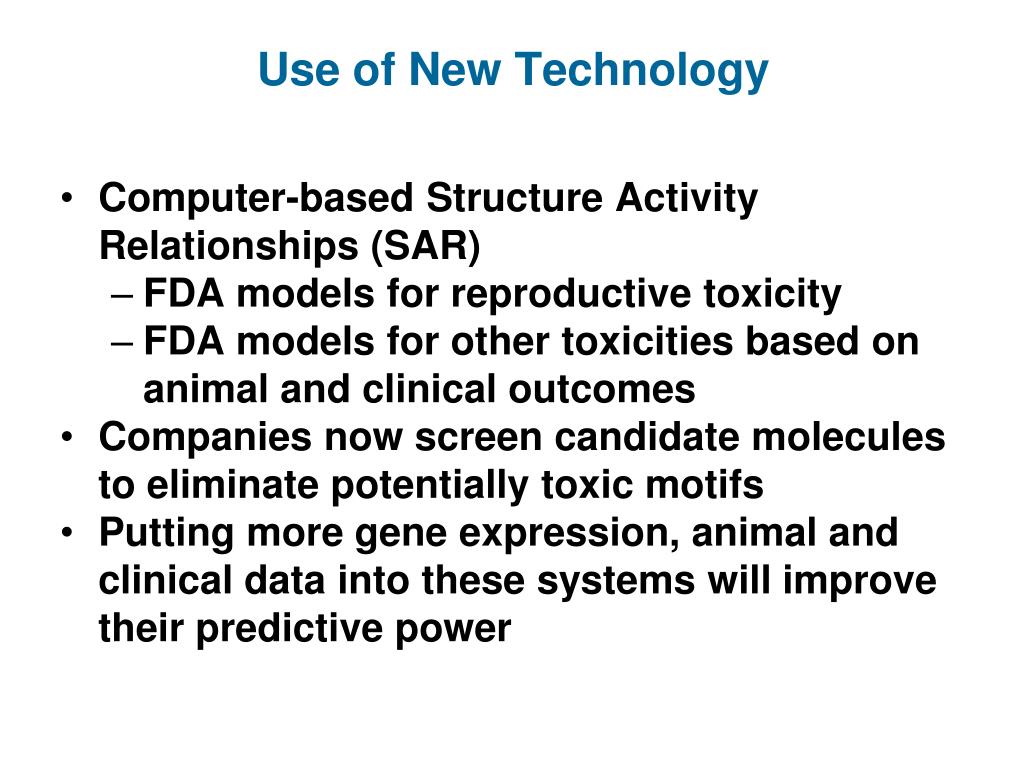 Use of New Technology

• Computer-based Structure Activity Relationships (SAR)
– FDA models for reproductive toxicity
– FDA models for other toxicities based on animal and clinical outcomes
• Companies now screen candidate molecules to eliminate potentially toxic motifs
• Putting more gene expression, animal and clinical data into these systems will improve their predictive power